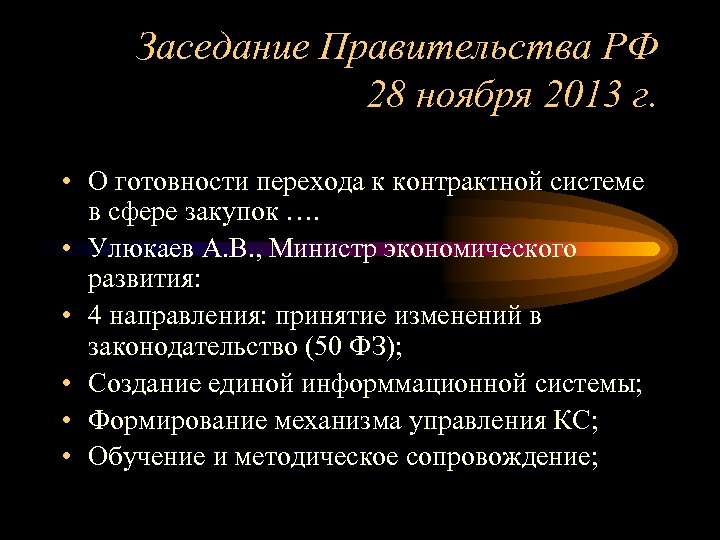 Заседание Правительства РФ 28 ноября 2013 г.

• О готовности перехода к контрактной системе в сфере закупок ….
• Улюкаев А.В., Министр экономического развития:
• 4 направления: принятие изменений в законодательство (50 ФЗ);
• Создание единой информмационной системы;
• Формирование механизма управления КС;
• Обучение и методическое сопровождение;